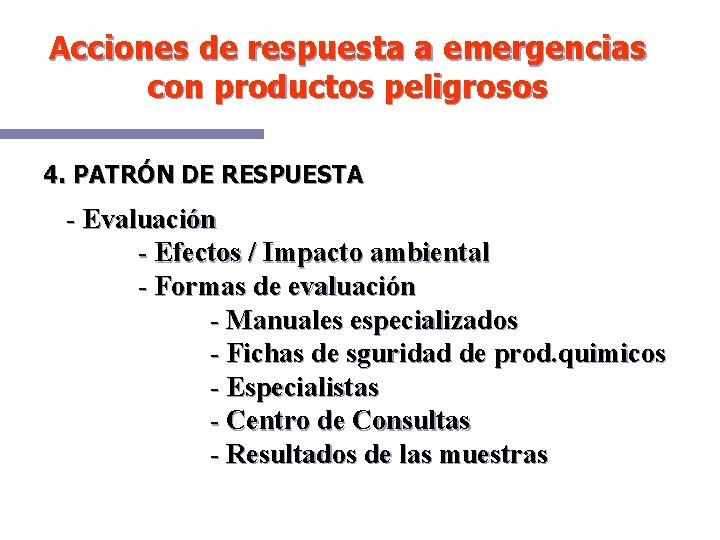 Acciones de respuesta a emergencias con productos peligrosos

4. PATRÓN DE RESPUESTA

- Evaluación
- Efectos / Impacto ambiental
- Formas de evaluación
- Manuales especializados
- Fichas de sguridad de prod.quimicos
- Especialistas
- Centro de Consultas
- Resultados de las muestras